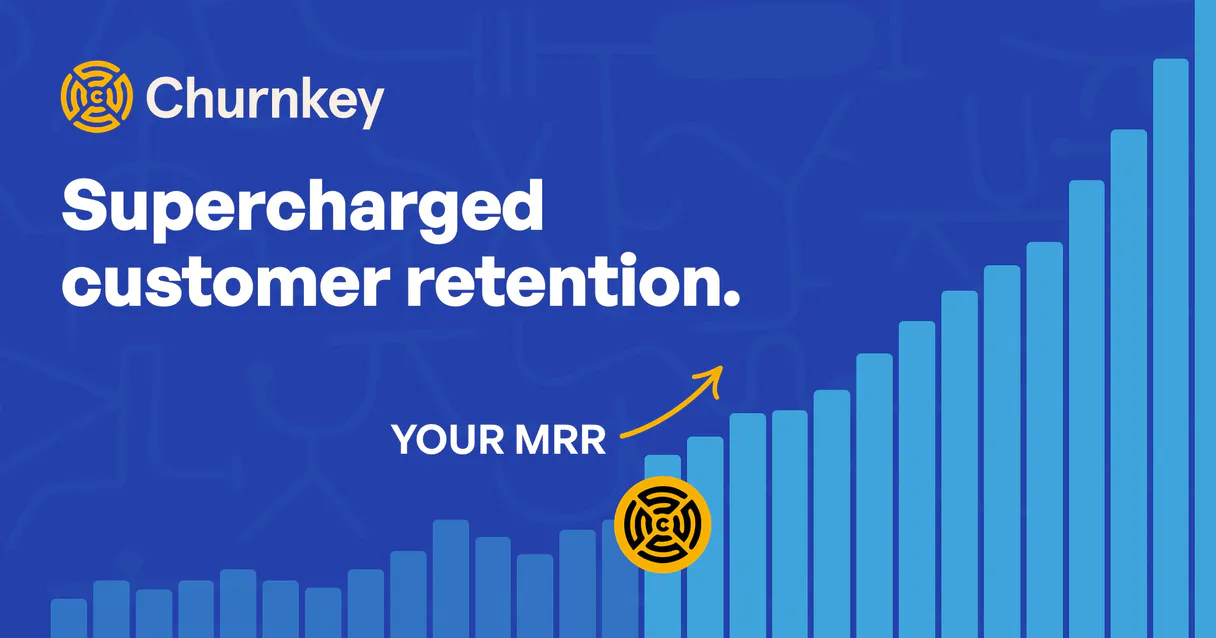 Churnkey

Supercharged customer retention.

YOUR MRR